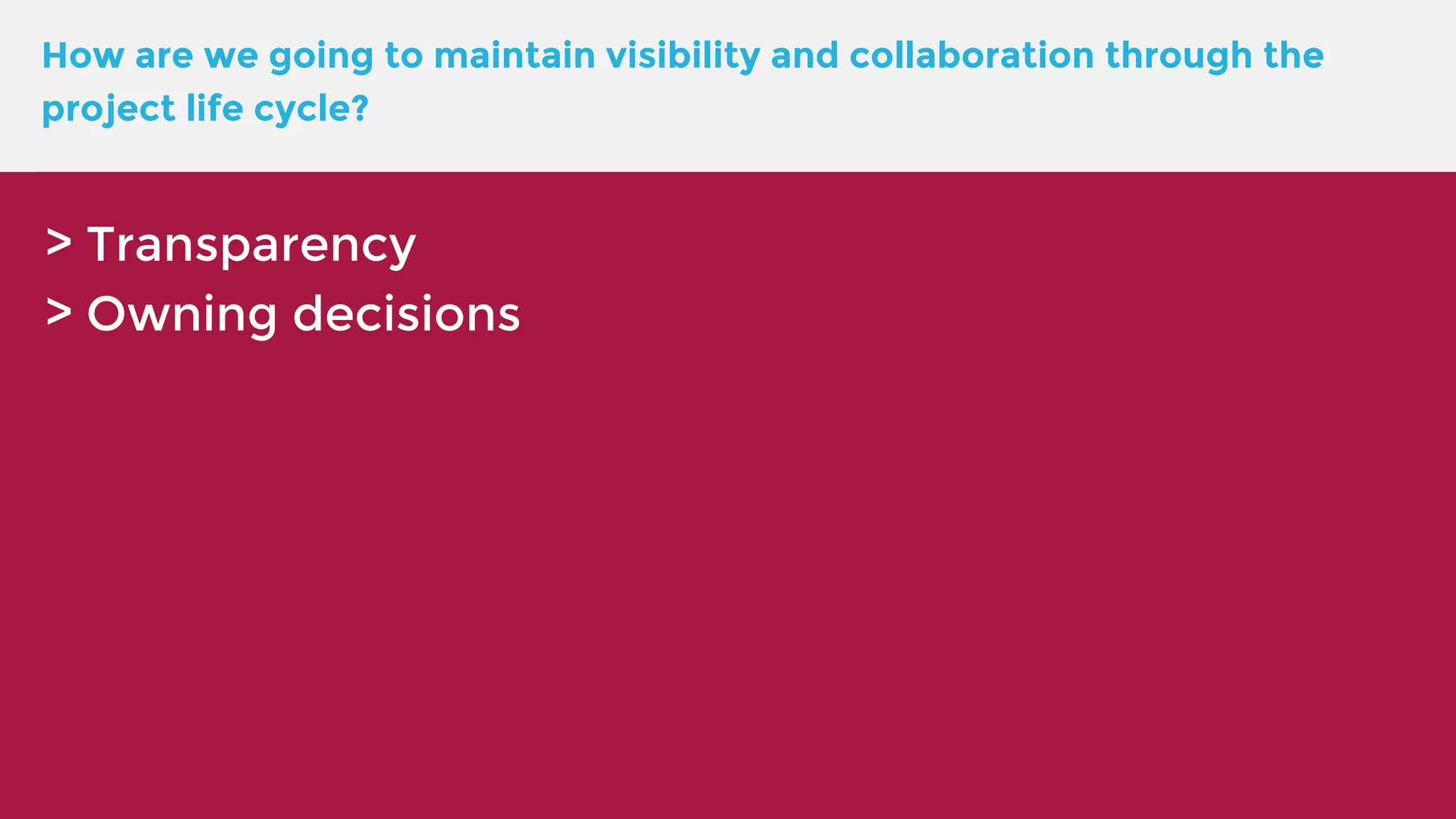 How are we going to maintain visibility and collaboration through the project life cycle?

> Transparency
> Owning decisions